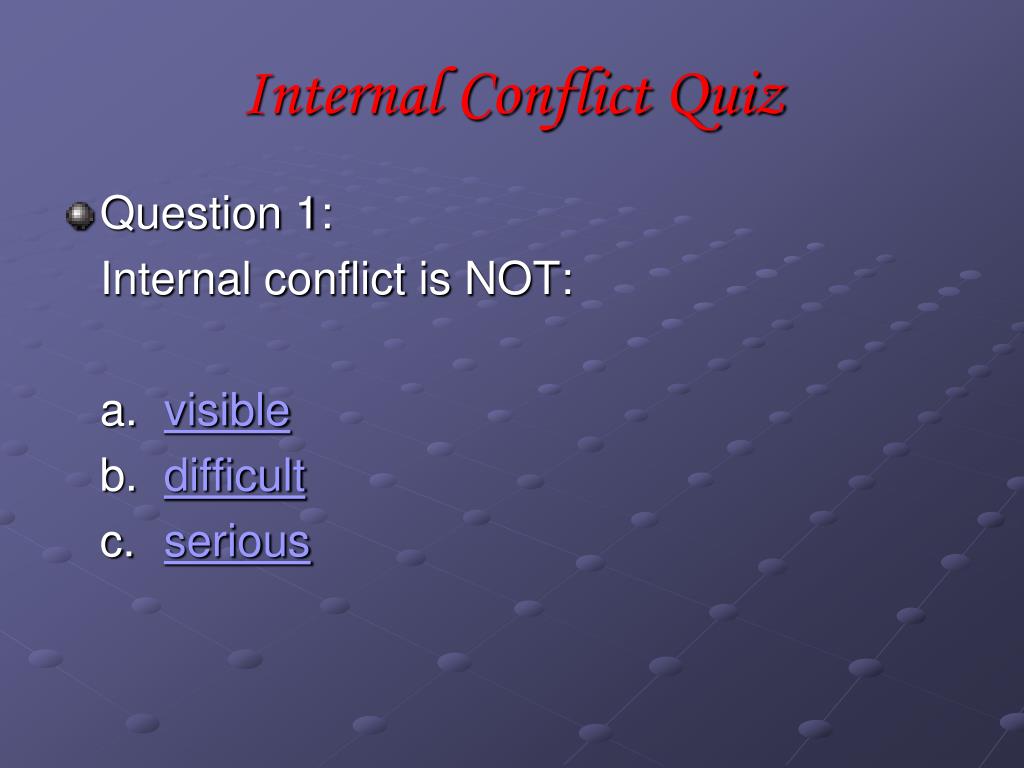 Internal Conflict Quiz

Question 1:
Internal conflict is NOT:

a. visible
b. difficult
c. serious